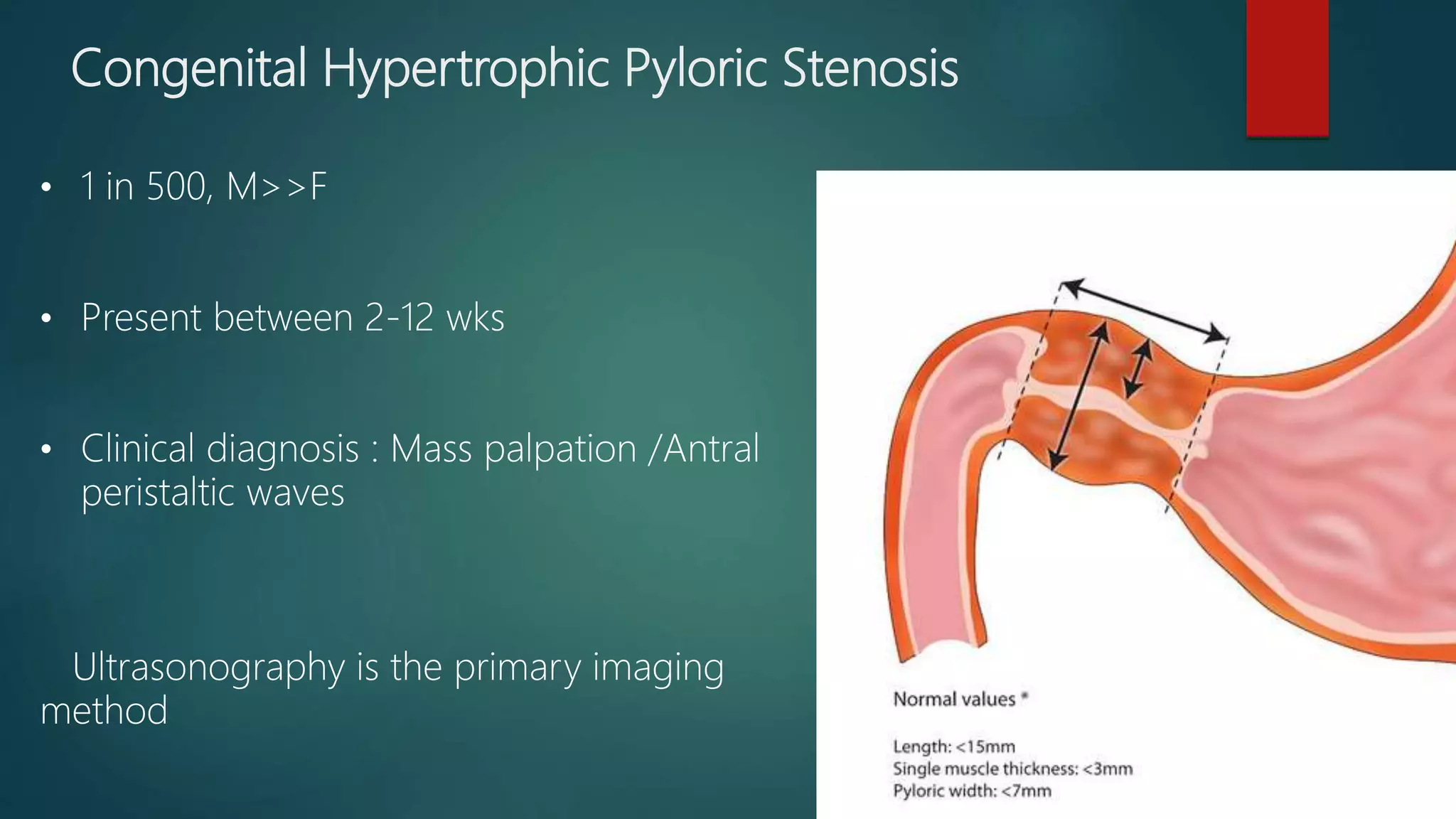 Congenital Hypertrophic Pyloric Stenosis

• 1 in 500, M>>F

• Present between 2-12 wks

• Clinical diagnosis : Mass palpation /Antral peristaltic waves

Ultrasonography is the primary imaging method

Normal values *

Length: <15mm
Single muscle thickness: <3mm
Pyloric width: <7mm